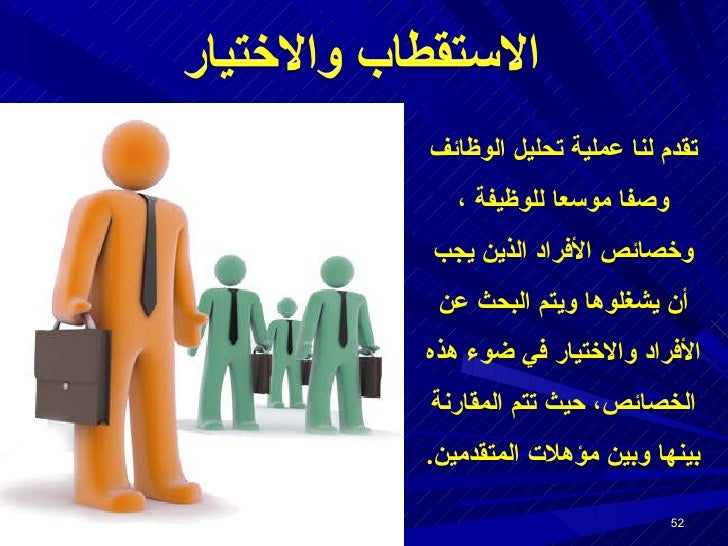 الاستقطاب والاختيار

تقدم لنا عملية تحليل الوظائف وصفا موسعا للوظيفة ، وخصائص الأفراد الذين يجب أن يشغلوها ويتم البحث عن الأفراد والاختيار في ضوء هذه الخصائص، حيث تتم المقارنة بينها وبين مؤهلات المتقدمين.

52